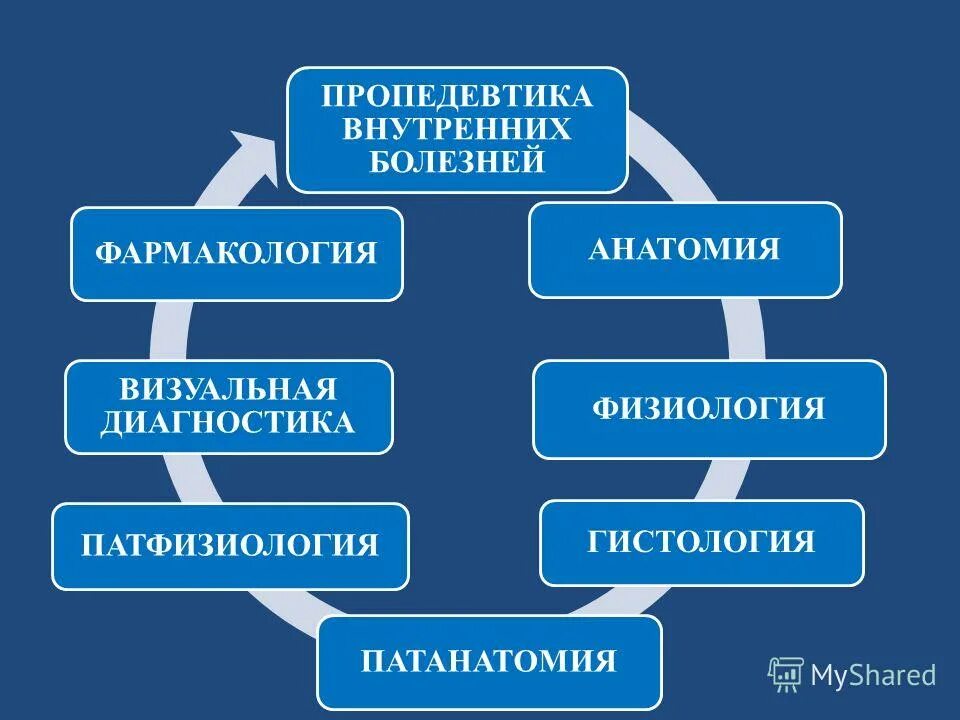 ПРОПЕДЕВТИКА ВНУТРЕННИХ БОЛЕЗНЕЙ

АНАТОМИЯ

ФИЗИОЛОГИЯ

ГИСТОЛОГИЯ

ПАТАНАТОМИЯ

ПАТФИЗИОЛОГИЯ

ВИЗУАЛЬНАЯ ДИАГНОСТИКА

ФАРМАКОЛОГИЯ

MyShared